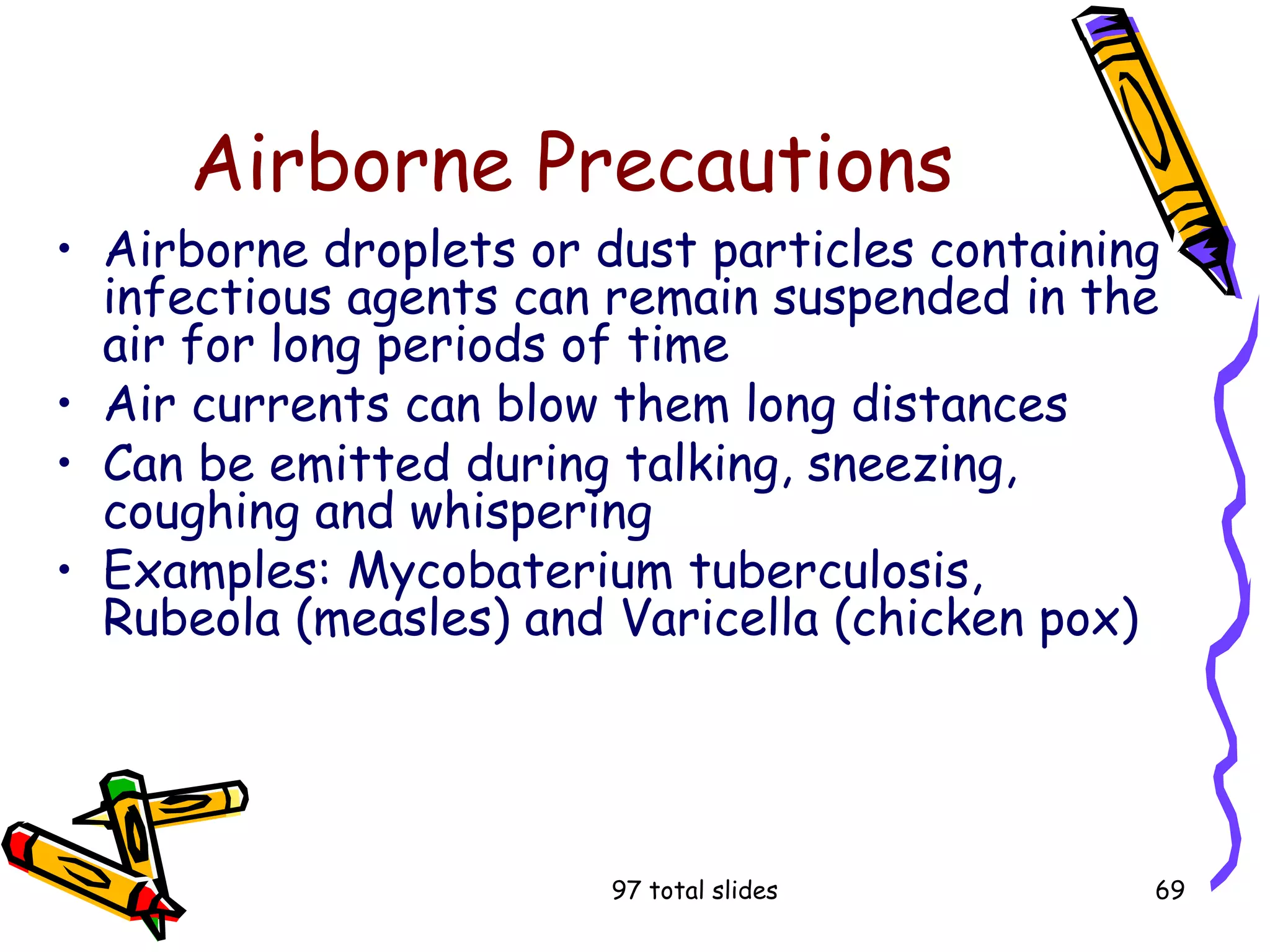 Airborne Precautions

• Airborne droplets or dust particles containing infectious agents can remain suspended in the air for long periods of time
• Air currents can blow them long distances
• Can be emitted during talking, sneezing, coughing and whispering
• Examples: Mycobaterium tuberculosis, Rubeola (measles) and Varicella (chicken pox)

97 total slides

69